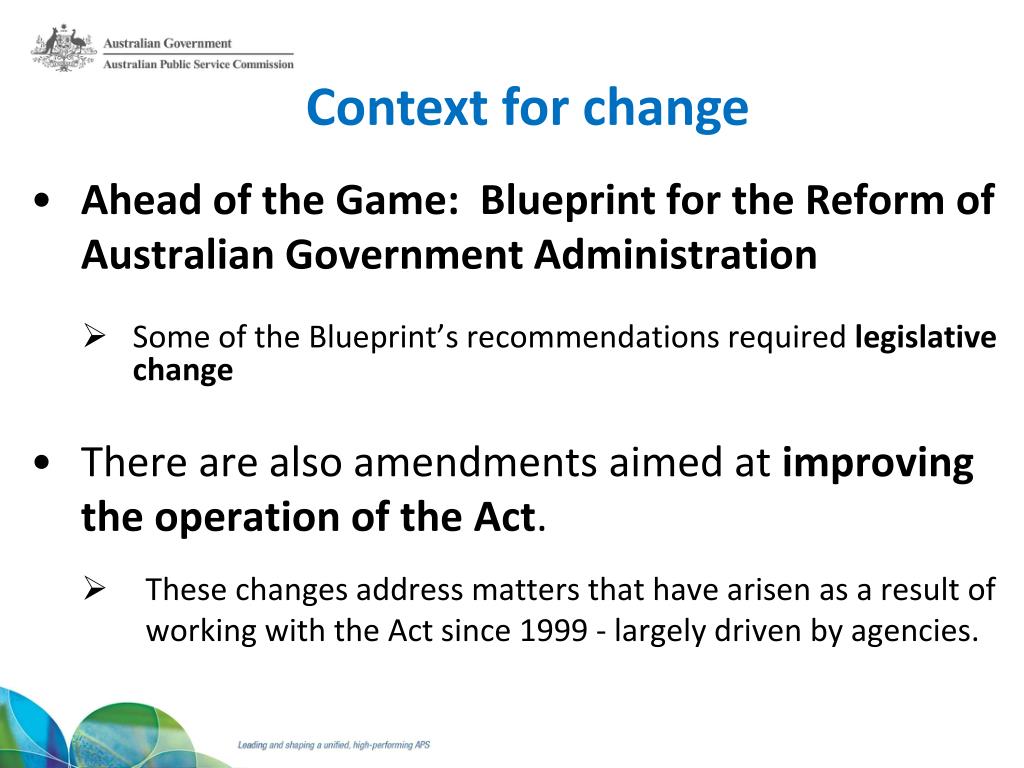 Australian Government
Australian Public Service Commission

Context for change

• Ahead of the Game: Blueprint for the Reform of Australian Government Administration

➢ Some of the Blueprint's recommendations required legislative change

• There are also amendments aimed at improving the operation of the Act.

➢ These changes address matters that have arisen as a result of working with the Act since 1999 - largely driven by agencies.

Leading and shaping a unified, high-performing APS